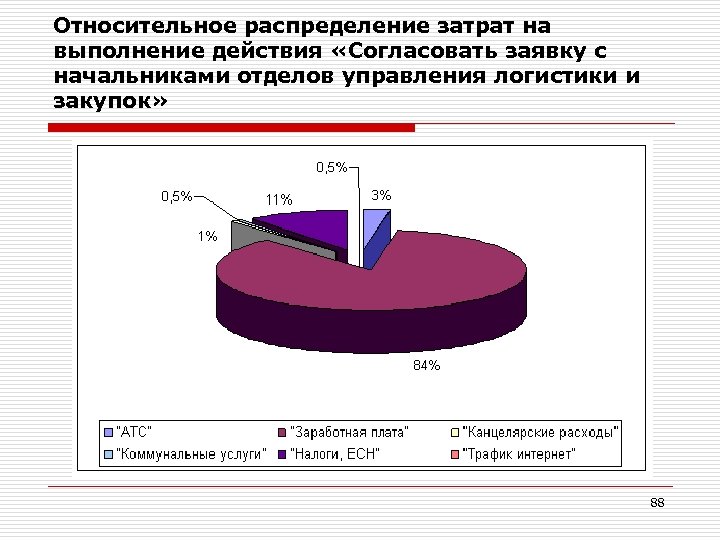 Относительное распределение затрат на выполнение действия «Согласовать заявку с начальниками отделов управления логистики и закупок»

0,5%
0,5%
11%
3%
1%
84%

"АТС"
"Заработная плата"
"Канцелярские расходы"
"Коммунальные услуги"
"Налоги, ЕСН"
"Трафик интернет"

88